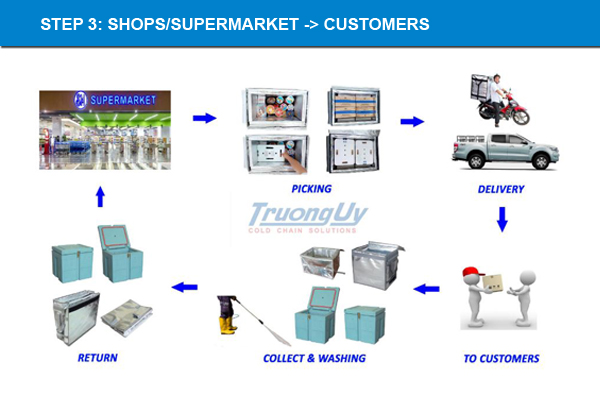 STEP 3: SHOPS/SUPERMARKET -> CUSTOMERS

SUPERMARKET

PICKING

DELIVERY

TruongUy
COLD CHAIN SOLUTIONS

RETURN

COLLECT & WASHING

TO CUSTOMERS